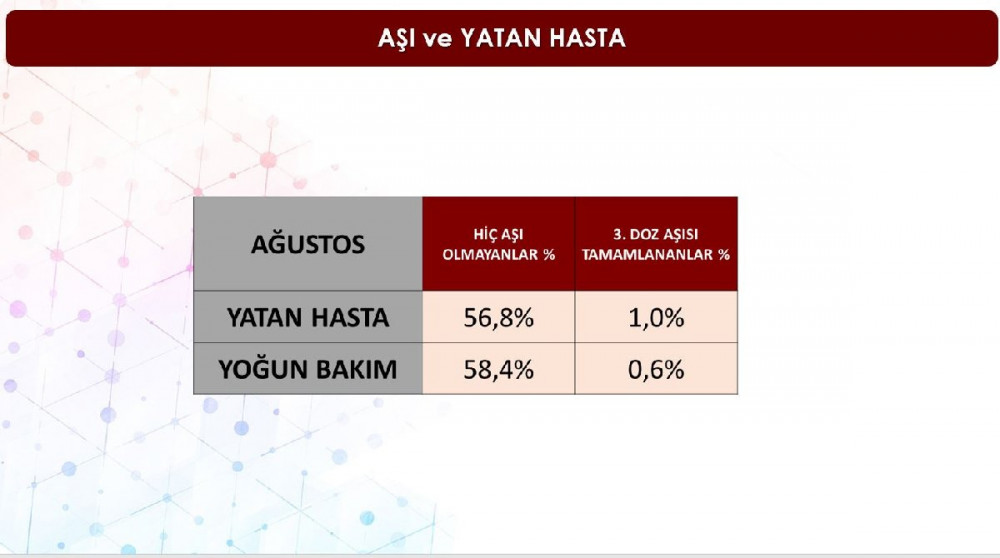 AŞI ve YATAN HASTA

| AĞUSTOS | HİÇ AŞI OLMAYANLAR % | 3. DOZ AŞISI TAMAMLANANLAR % |
|---|---|---|
| YATAN HASTA | 56,8% | 1,0% |
| YOĞUN BAKIM | 58,4% | 0,6% |